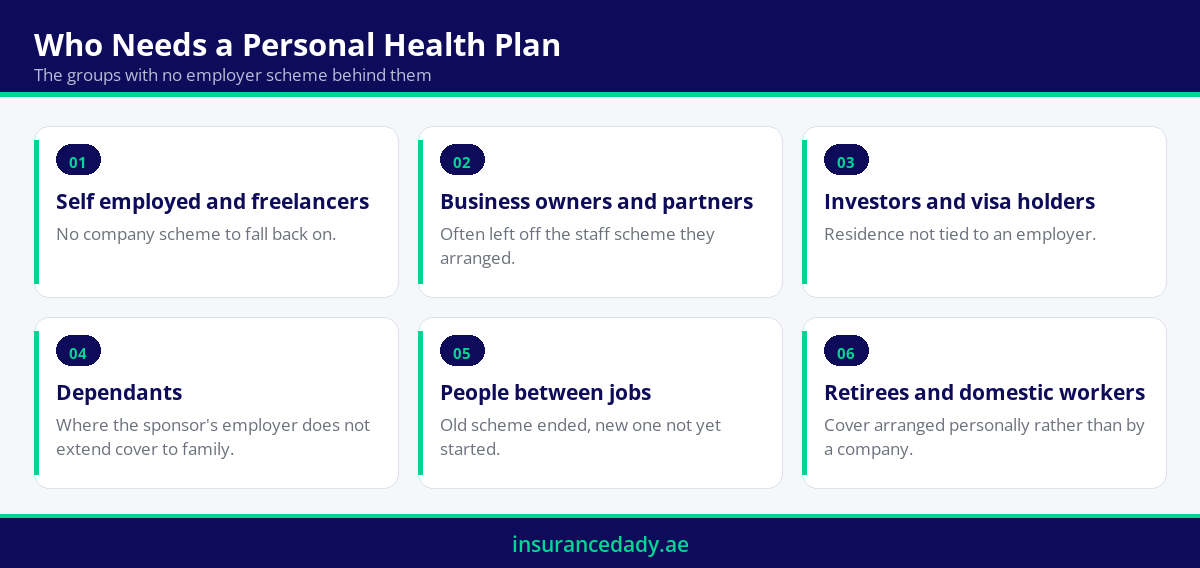 Who Needs a Personal Health Plan
The groups with no employer scheme behind them

01
Self employed and freelancers
No company scheme to fall back on.

02
Business owners and partners
Often left off the staff scheme they arranged.

03
Investors and visa holders
Residence not tied to an employer.

04
Dependants
Where the sponsor's employer does not extend cover to family.

05
People between jobs
Old scheme ended, new one not yet started.

06
Retirees and domestic workers
Cover arranged personally rather than by a company.

insurancedady.ae